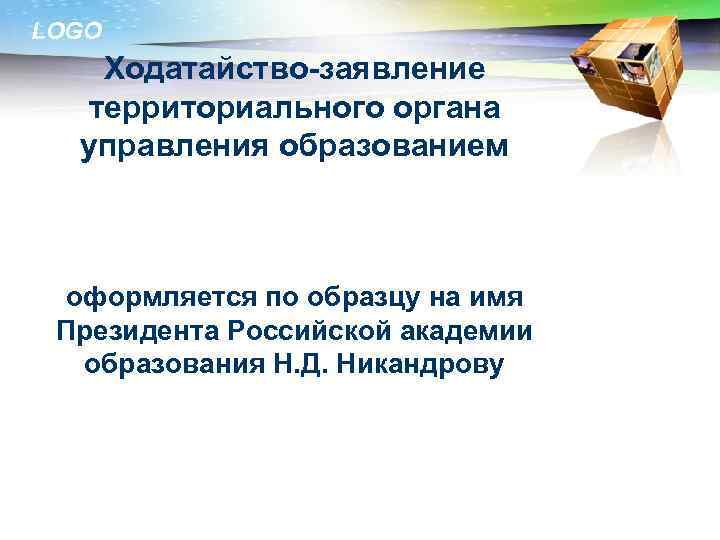 LOGO

Ходатайство-заявление территориального органа управления образованием

оформляется по образцу на имя Президента Российской академии образования Н.Д. Никандрову